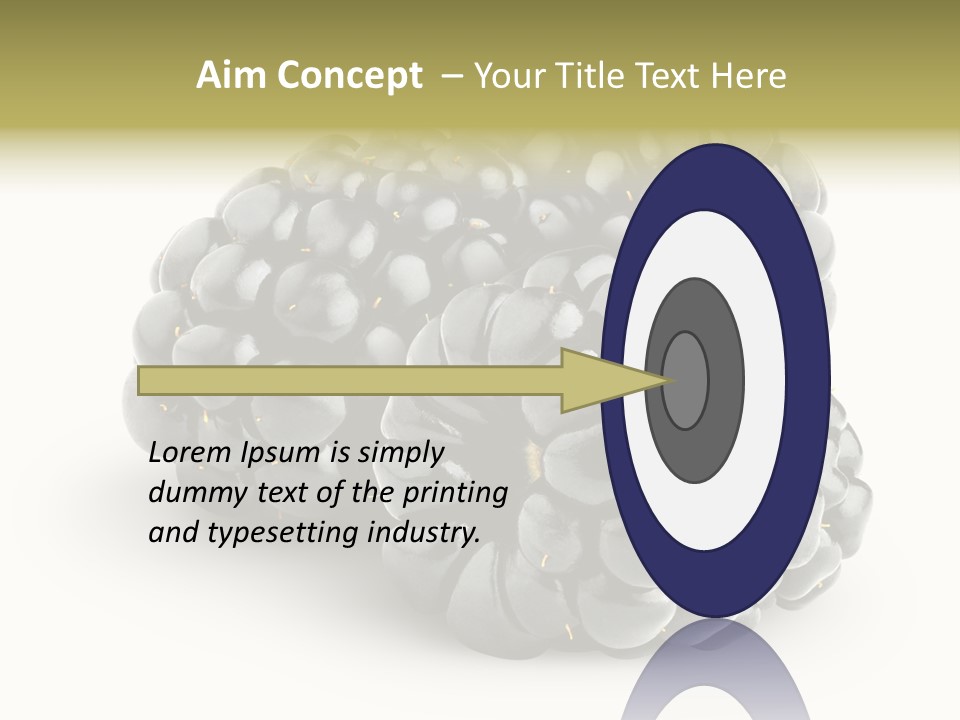 Aim Concept – Your Title Text Here

Lorem Ipsum is simply dummy text of the printing and typesetting industry.